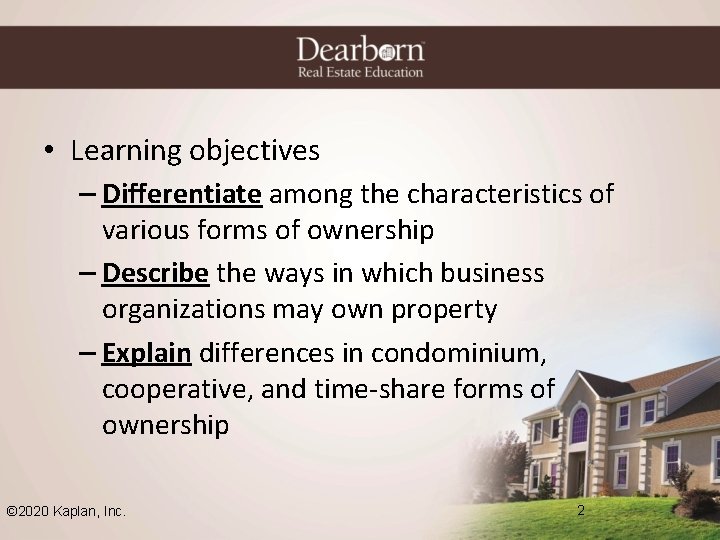 Dearborn
Real Estate Education

• Learning objectives
– Differentiate among the characteristics of various forms of ownership
– Describe the ways in which business organizations may own property
– Explain differences in condominium, cooperative, and time-share forms of ownership

©2020 Kaplan, Inc.

2